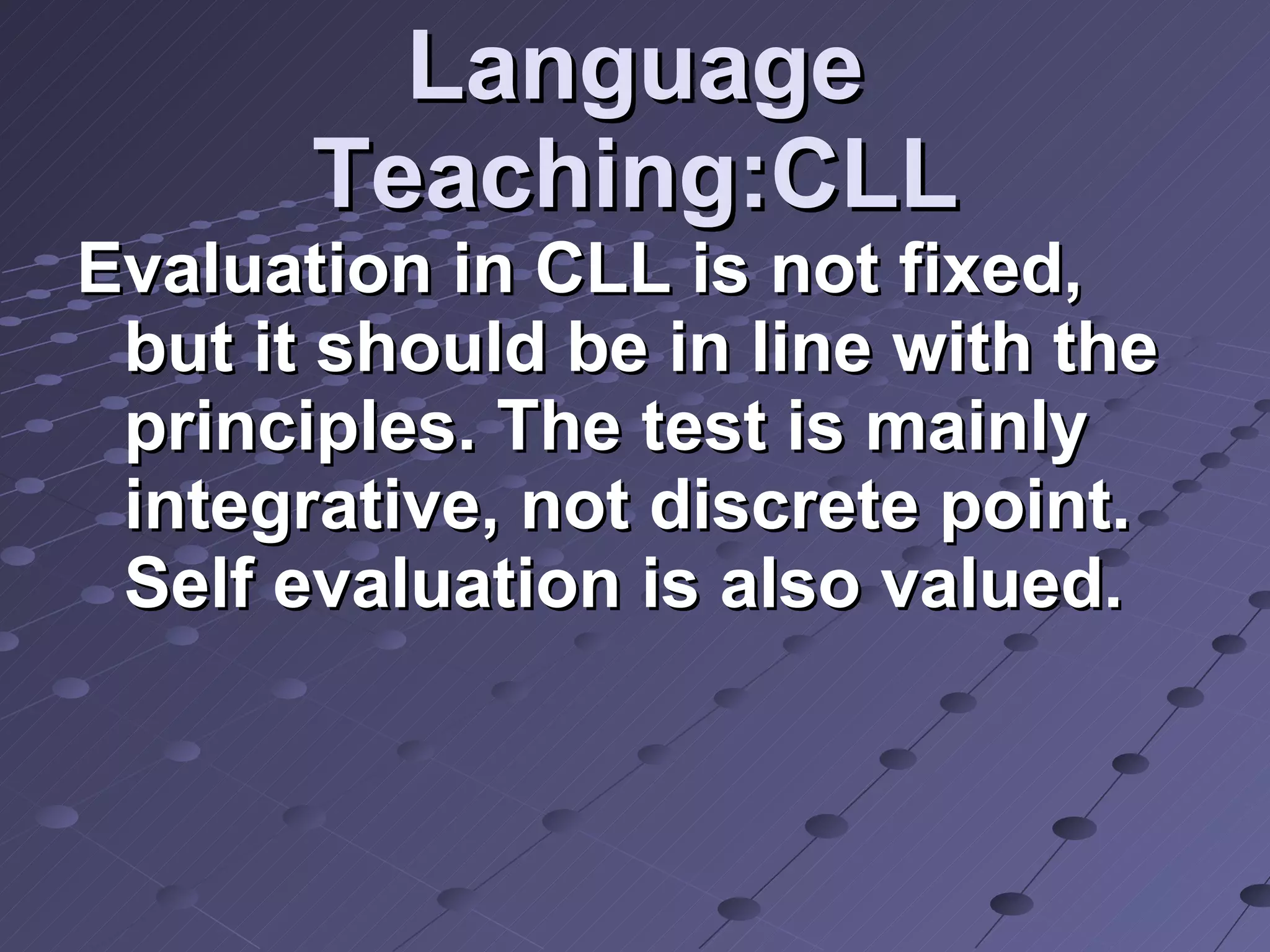 Language Teaching:CLL

Evaluation in CLL is not fixed, but it should be in line with the principles. The test is mainly integrative, not discrete point. Self evaluation is also valued.